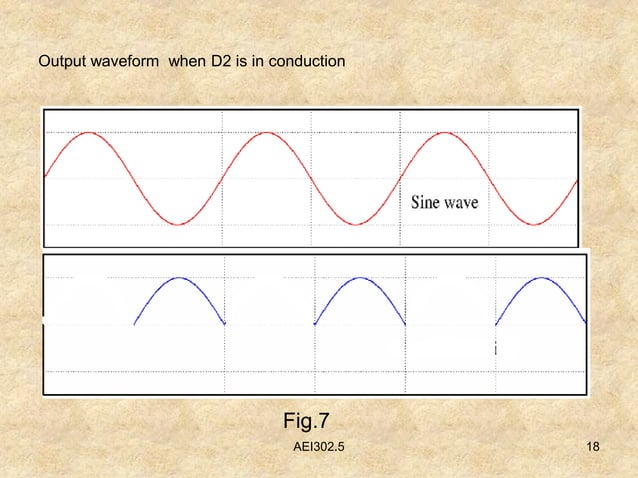 Output waveform  when D2 is in conduction

Sine wave

Fig.7

AEI302.5

18